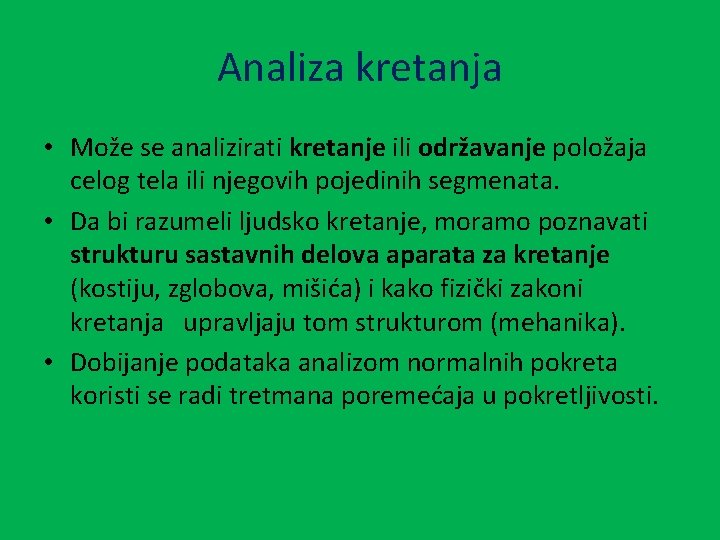 Analiza kretanja

• Može se analizirati kretanje ili održavanje položaja celog tela ili njegovih pojedinih segmenata.

• Da bi razumeli ljudsko kretanje, moramo poznavati strukturu sastavnih delova aparata za kretanje (kostiju, zglobova, mišića) i kako fizički zakoni kretanja upravljaju tom strukturom (mehanika).

• Dobijanje podataka analizom normalnih pokreta koristi se radi tretmana poremećaja u pokretljivosti.